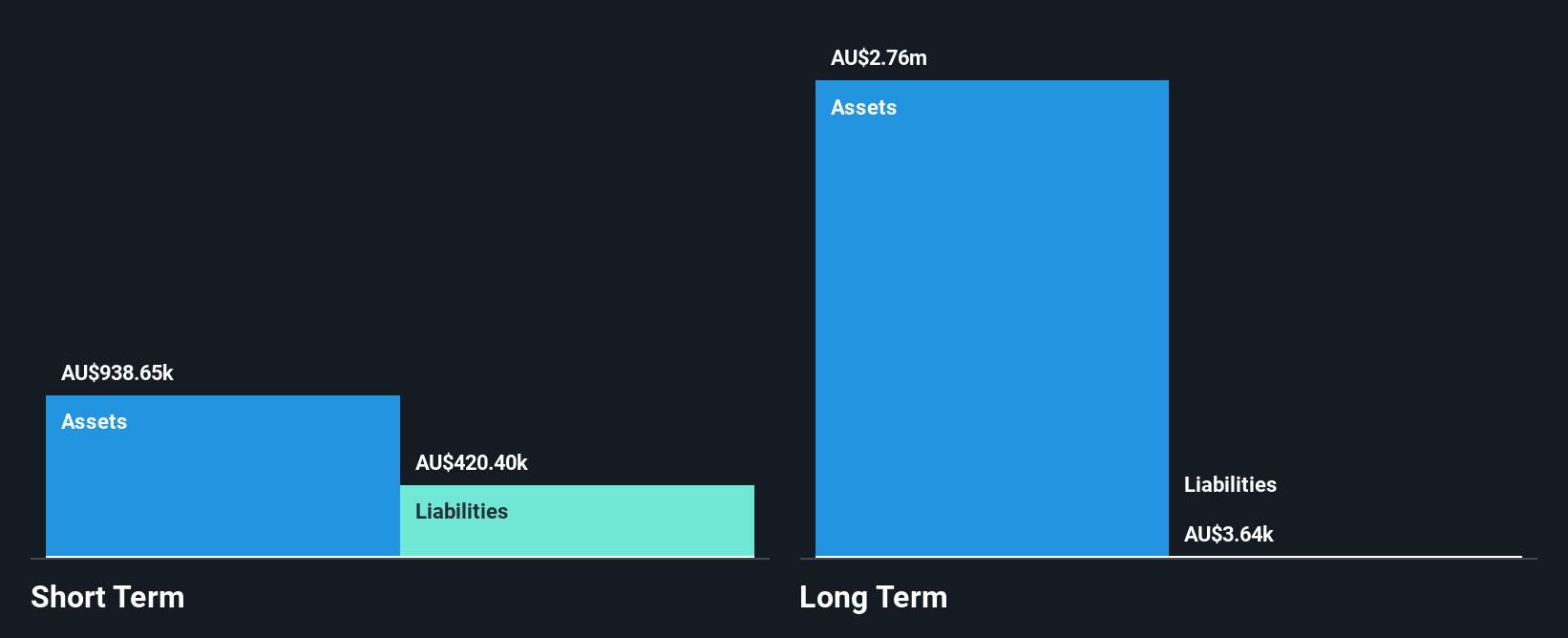 AU$938.65k

Assets

AU$420.40k

Liabilities

Short Term

AU$2.76m

Assets

Liabilities

AU$3.64k

Long Term